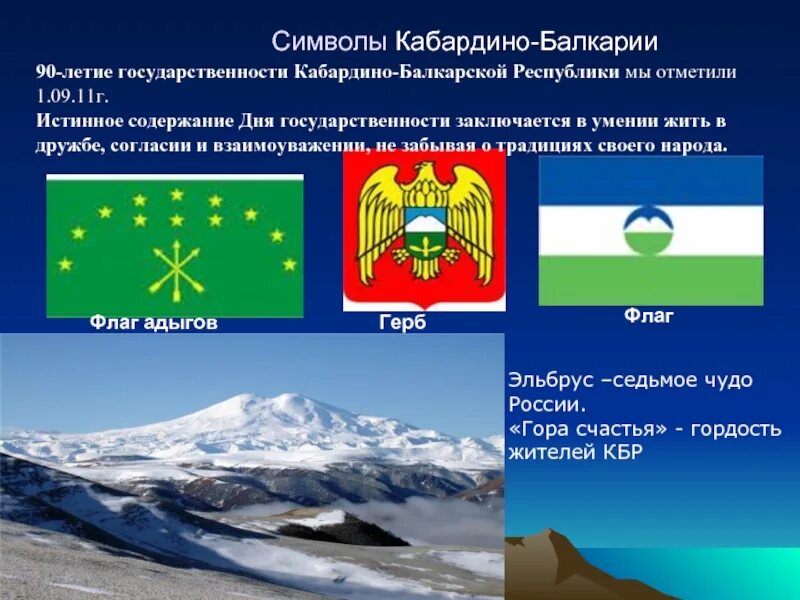 Символы Кабардино-Балкарии

90-летие государственности Кабардино-Балкарской Республики мы отметили 1.09.11г.
Истинное содержание Дня государственности заключается в умении жить в дружбе, согласии и взаимоуважении, не забывая о традициях своего народа.

Флаг адыгов

Герб

Флаг

Эльбрус –седьмое чудо России.
«Гора счастья» - гордость жителей КБР